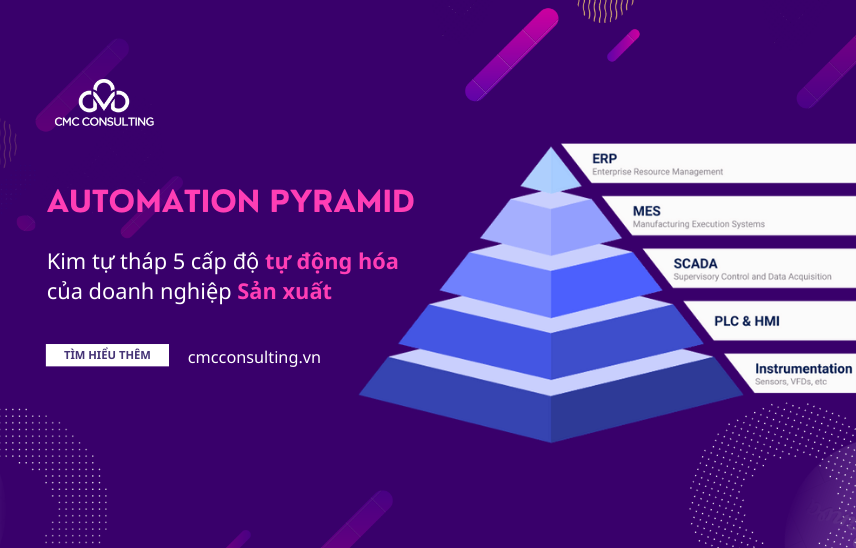 CMC CONSULTING

AUTOMATION PYRAMID

Kim tự tháp 5 cấp độ tự động hóa của doanh nghiệp Sản xuất

TÌM HIỂU THÊM

cmcconsulting.vn

ERP
Enterprise Resource Management

MES
Manufacturing Execution Systems

SCADA
Supervisory Control and Data Acquisition

PLC & HMI

Instrumentation
Sensors, VFDs, etc